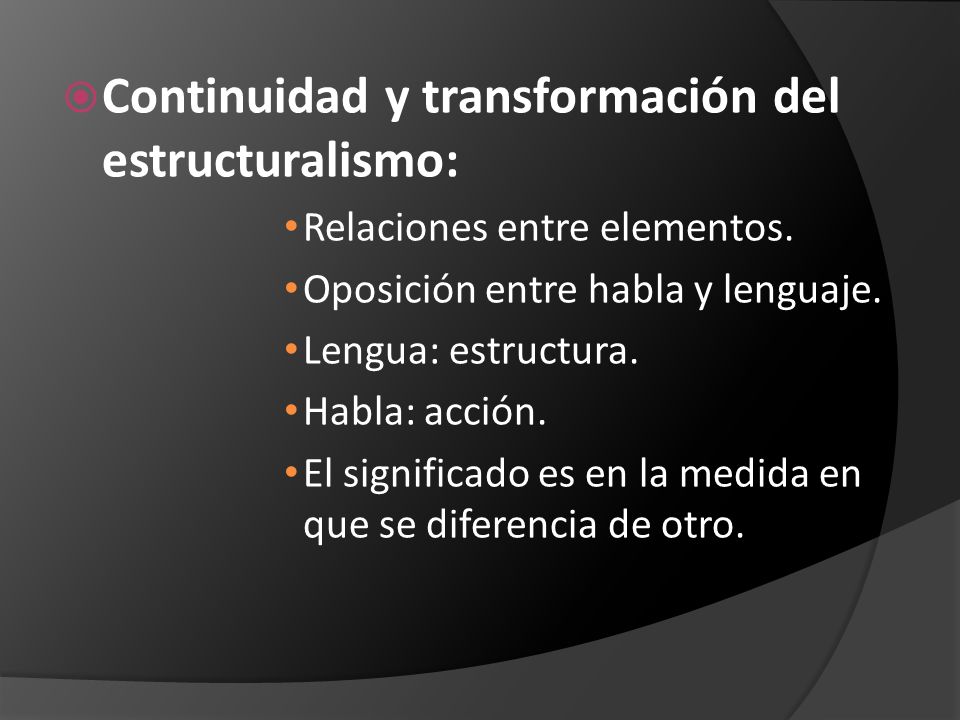 Continuidad y transformación del estructuralismo:

• Relaciones entre elementos.
• Oposición entre habla y lenguaje.
• Lengua: estructura.
• Habla: acción.
• El significado es en la medida en que se diferencia de otro.